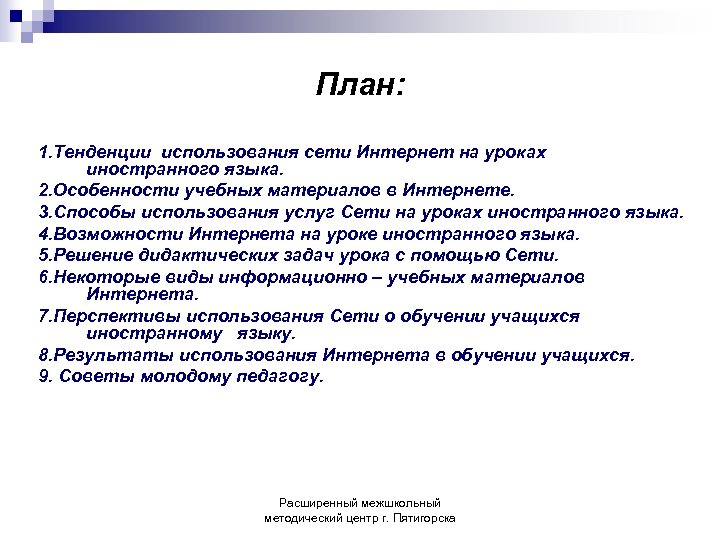 План:

1.Тенденции использования сети Интернет на уроках иностранного языка.
2.Особенности учебных материалов в Интернете.
3.Способы использования услуг Сети на уроках иностранного языка.
4.Возможности Интернета на уроке иностранного языка.
5.Решение дидактических задач урока с помощью Сети.
6.Некоторые виды информационно – учебных материалов Интернета.
7.Перспективы использования Сети о обучении учащихся иностранному языку.
8.Результаты использования Интернета в обучении учащихся.
9. Советы молодому педагогу.

Расширенный межшкольный методический центр г. Пятигорска